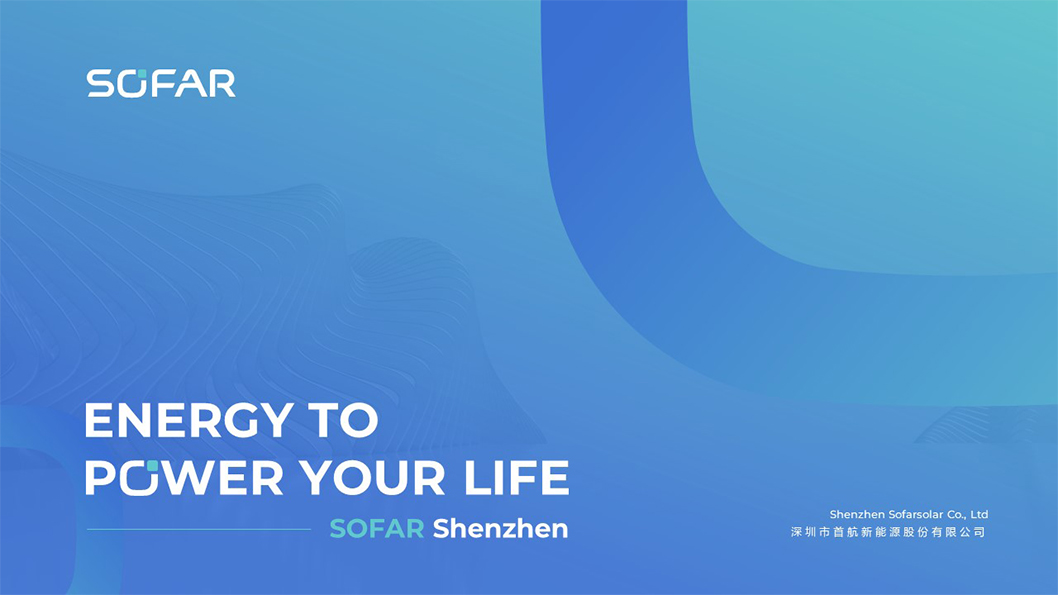 SOFAR

ENERGY TO POWER YOUR LIFE

SOFAR Shenzhen

Shenzhen Sofarsolar Co., Ltd
深圳市首航新能源股份有限公司